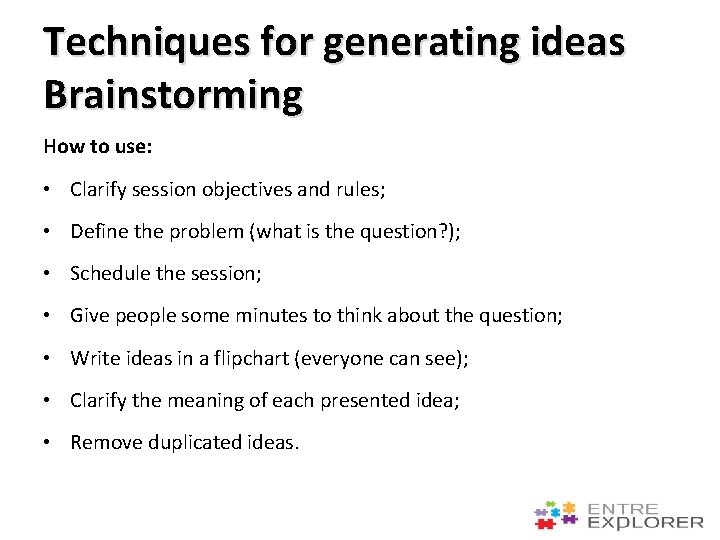 Techniques for generating ideas
Brainstorming

How to use:

• Clarify session objectives and rules;

• Define the problem (what is the question?);

• Schedule the session;

• Give people some minutes to think about the question;

• Write ideas in a flipchart (everyone can see);

• Clarify the meaning of each presented idea;

• Remove duplicated ideas.

ENTRE EXPLORER